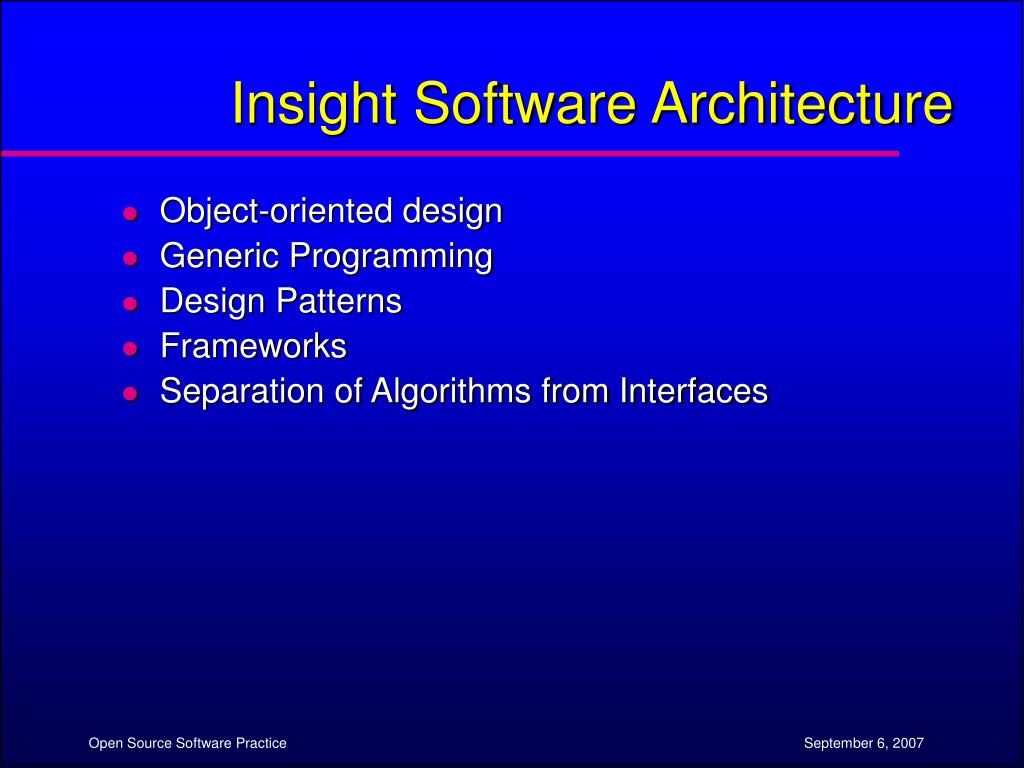 Insight Software Architecture

- Object-oriented design
- Generic Programming
- Design Patterns
- Frameworks
- Separation of Algorithms from Interfaces

Open Source Software Practice

September 6, 2007